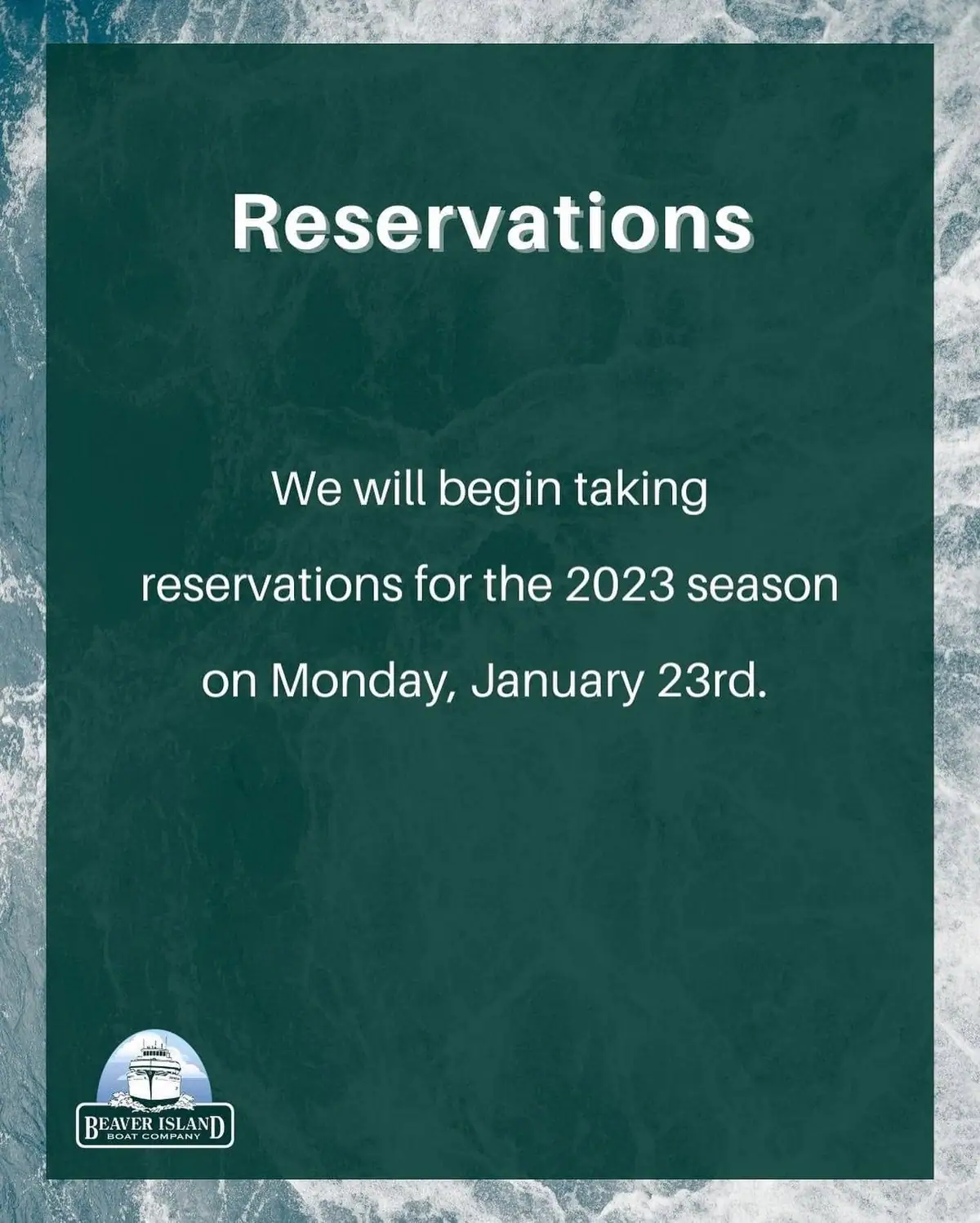 Reservations

We will begin taking reservations for the 2023 season on Monday, January 23rd.

BEAVER ISLAND
BOAT COMPANY